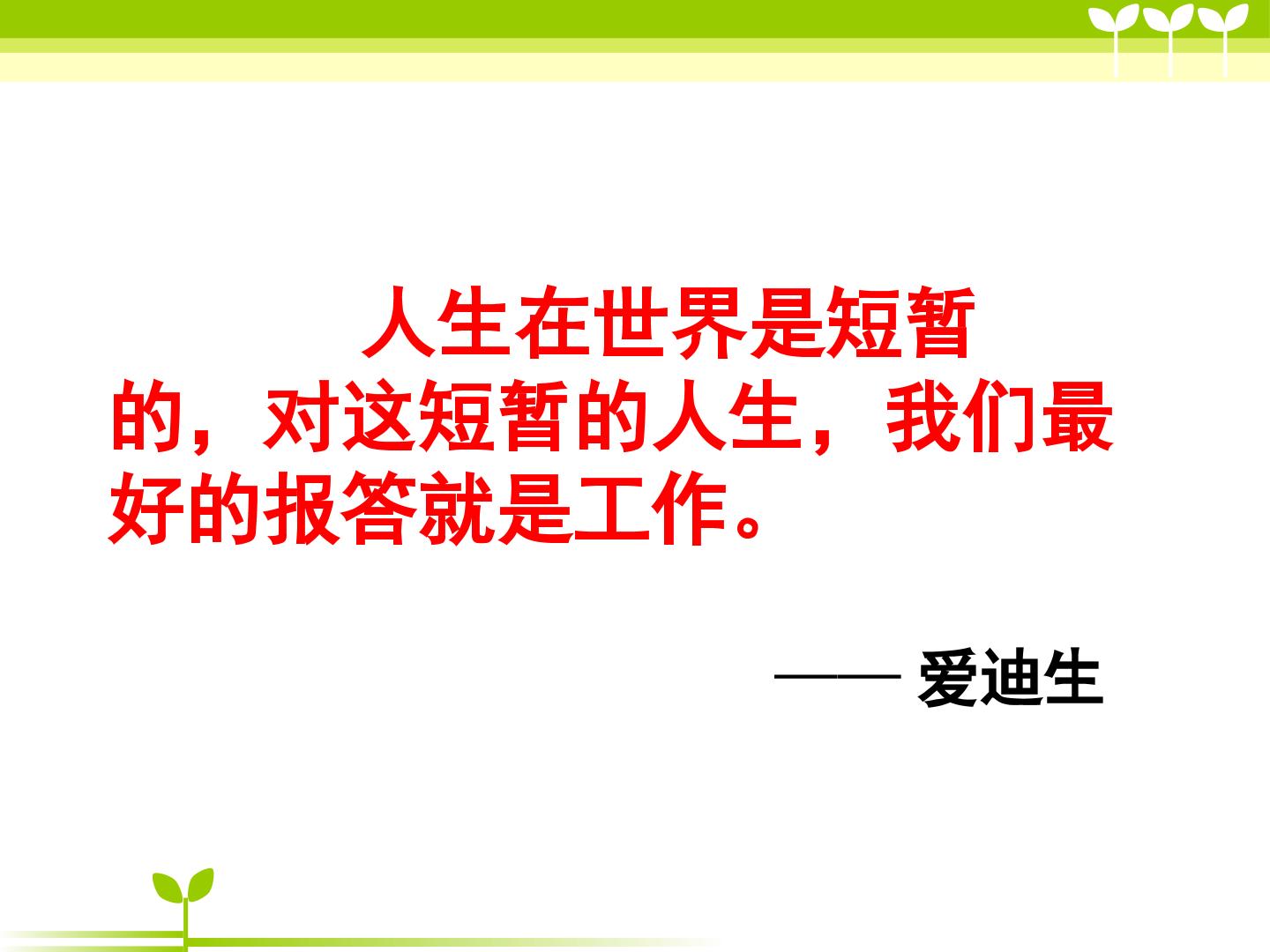 人生在世界是短暂的，对这短暂的人生，我们最好的报答就是工作。

—— 爱迪生